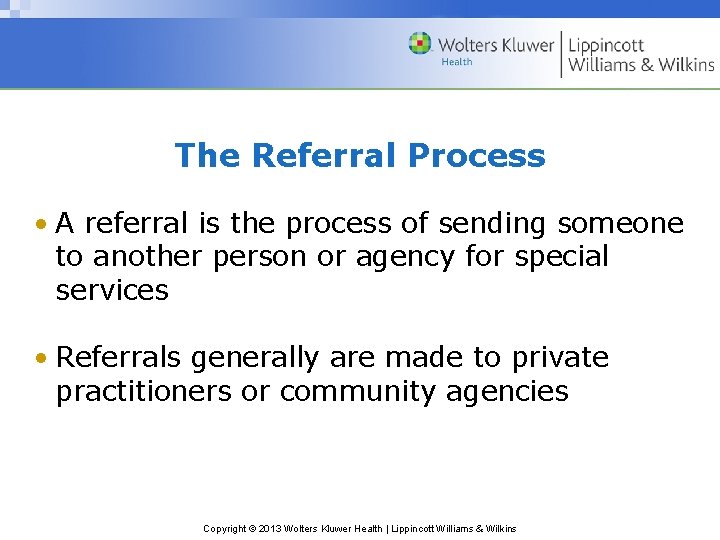 Wolters Kluwer Health | Lippincott Williams & Wilkins

The Referral Process

• A referral is the process of sending someone to another person or agency for special services

• Referrals generally are made to private practitioners or community agencies

Copyright © 2013 Wolters Kluwer Health | Lippincott Williams & Wilkins